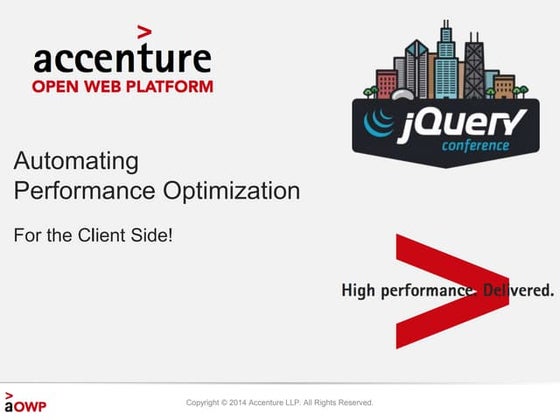 accenture
OPEN WEB PLATFORM

jQuery conference

Automating
Performance Optimization

For the Client Side!

High performance. Delivered.

aOWP

Copyright © 2014 Accenture LLP. All Rights Reserved.